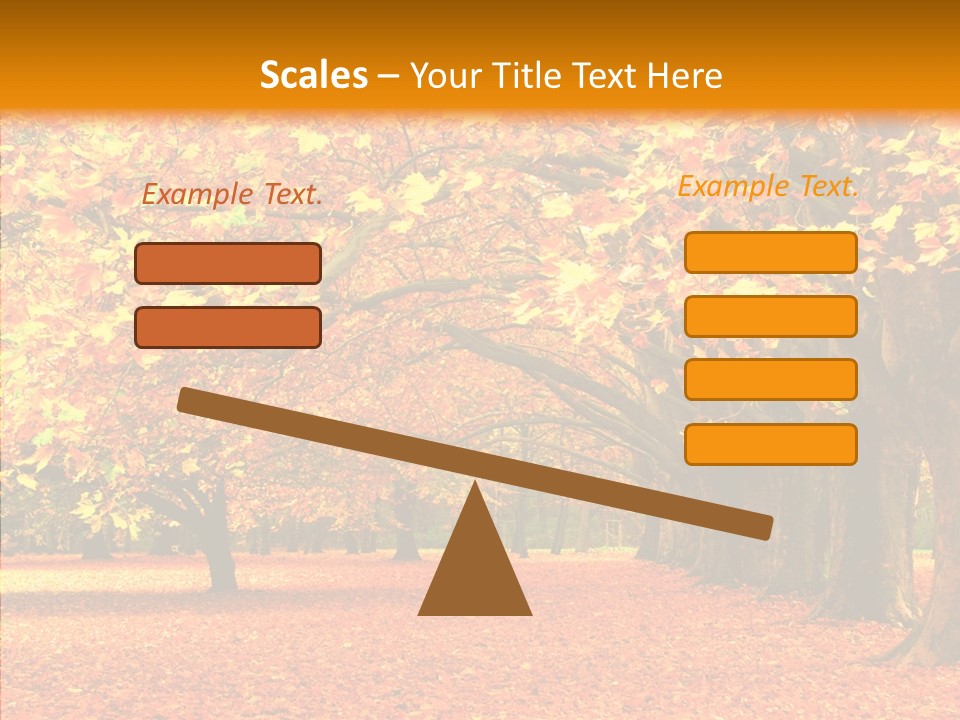 Scales – Your Title Text Here

Example Text.

Example Text.